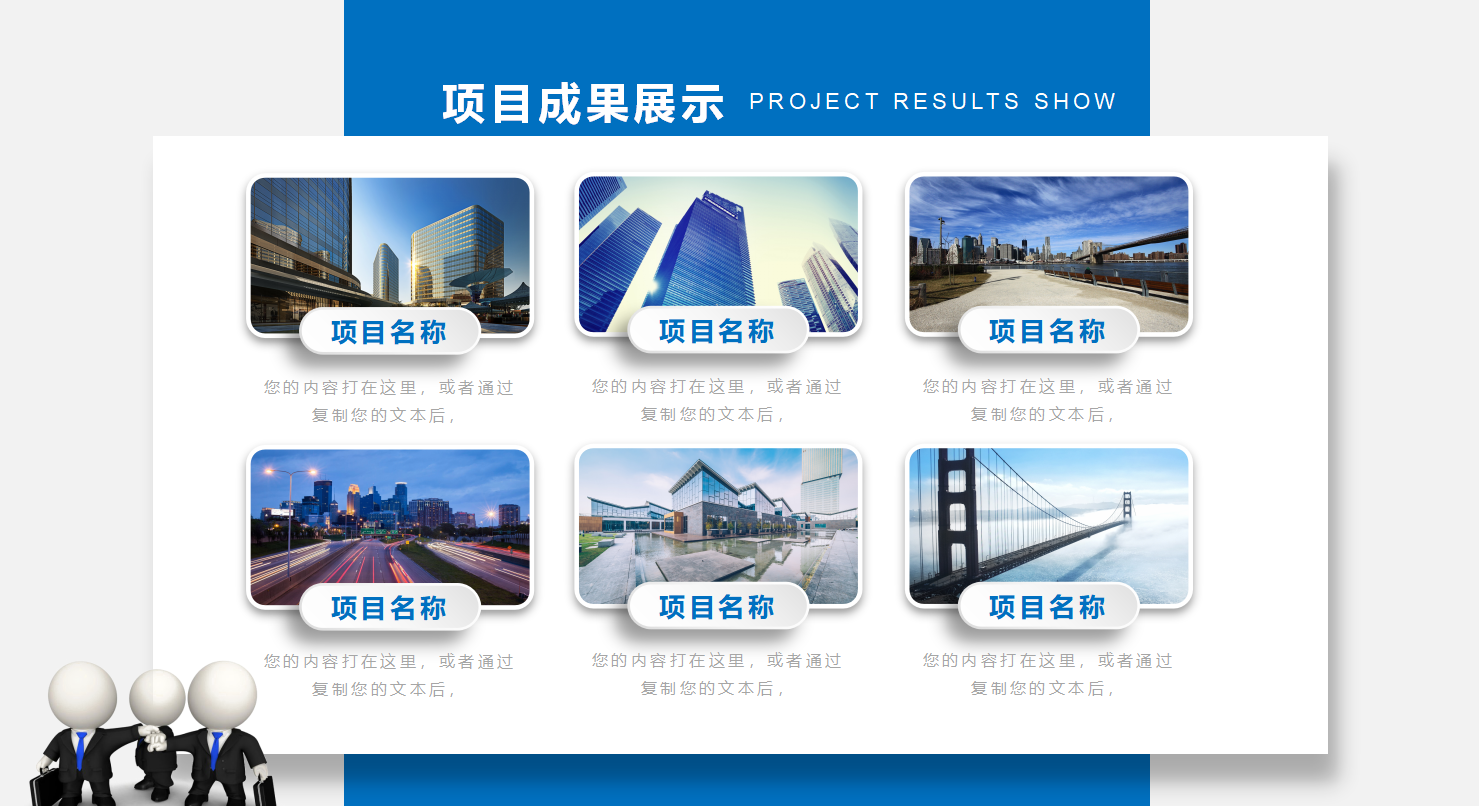 项目成果展示 PROJECT RESULTS SHOW

项目名称

您的内容打在这里，或者通过复制您的文本后，

项目名称

您的内容打在这里，或者通过复制您的文本后，

项目名称

您的内容打在这里，或者通过复制您的文本后，

项目名称

您的内容打在这里，或者通过复制您的文本后，

项目名称

您的内容打在这里，或者通过复制您的文本后，

项目名称

您的内容打在这里，或者通过复制您的文本后，